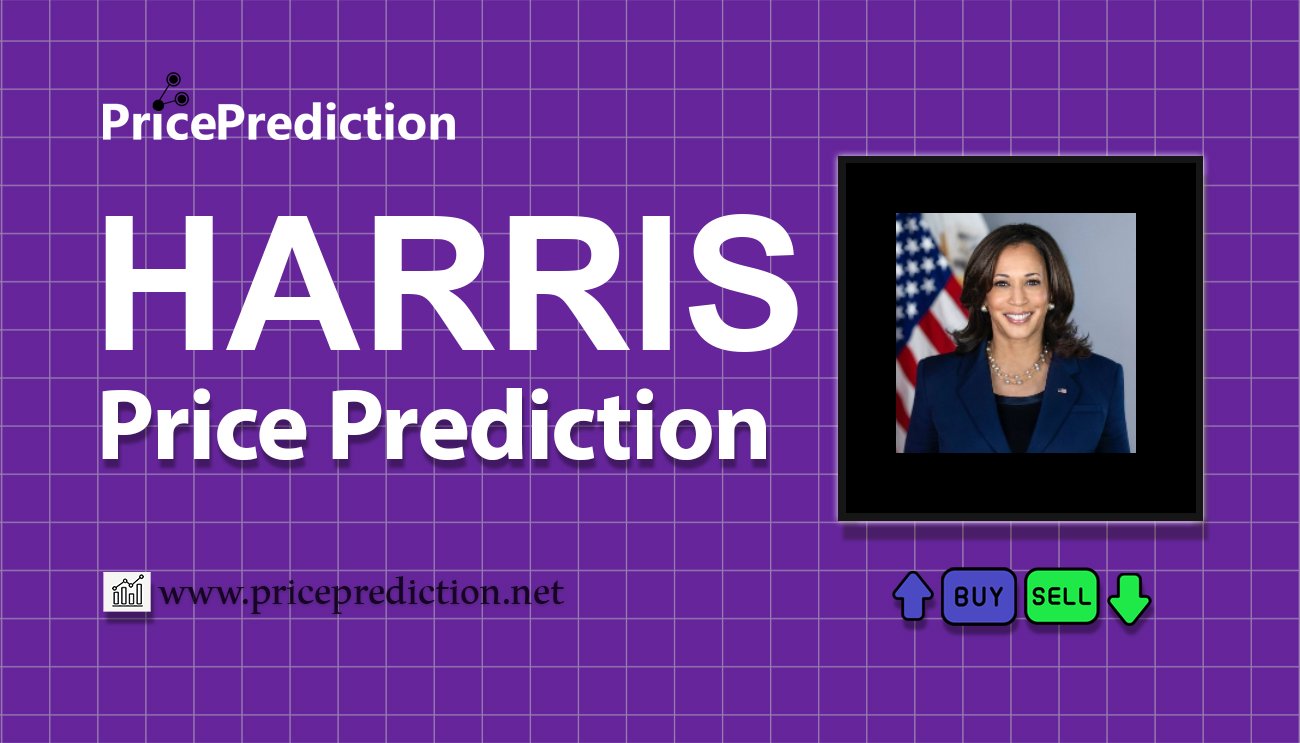 PricePrediction

HARRIS
Price Prediction

www.priceprediction.net

BUY SELL